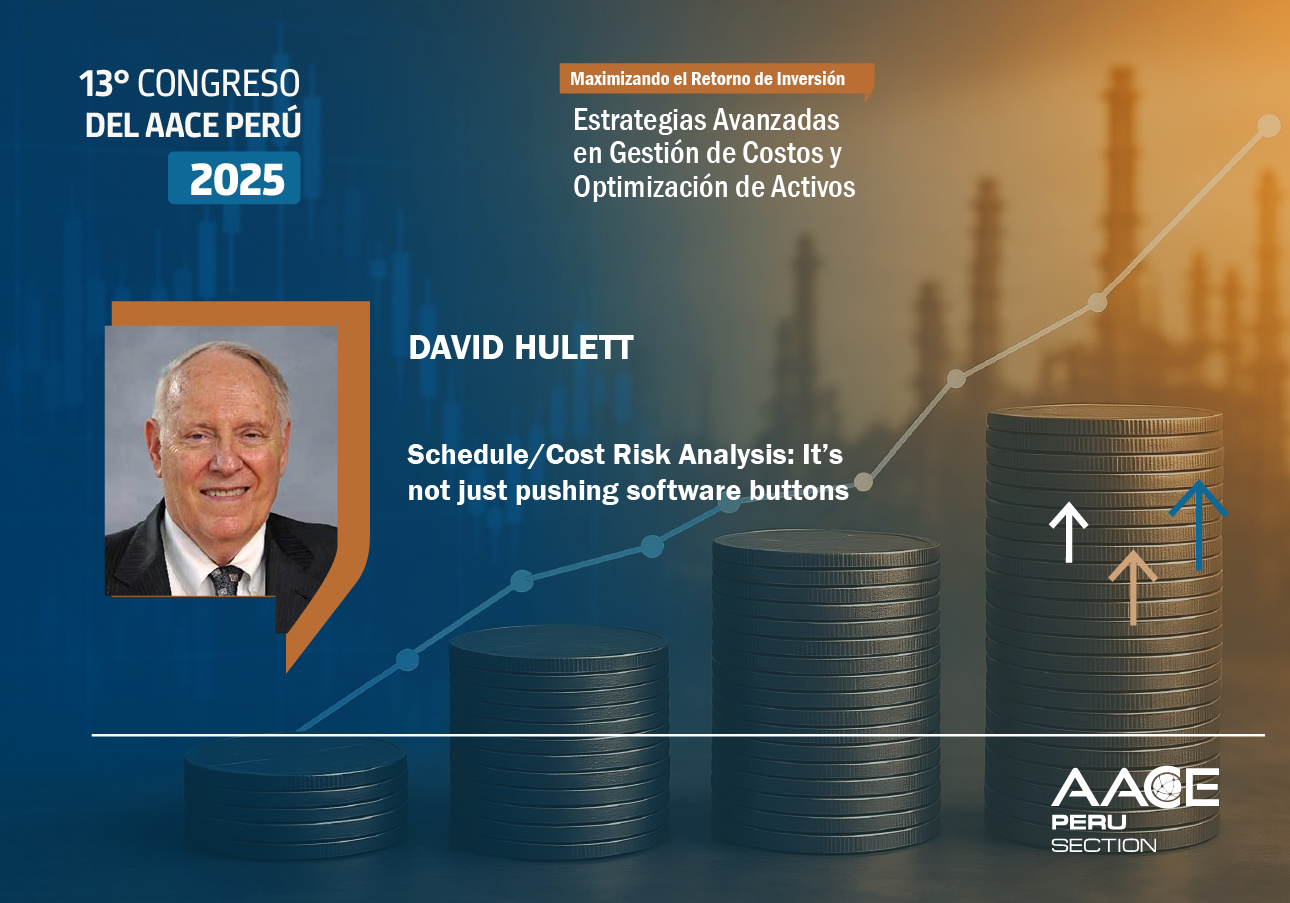 13° CONGRESO
DEL AACE PERÚ
2025

Maximizando el Retorno de Inversión
Estrategias Avanzadas en Gestión de Costos y Optimización de Activos

DAVID HULETT

Schedule/Cost Risk Analysis: It's not just pushing software buttons

AACE
PERU
SECTION